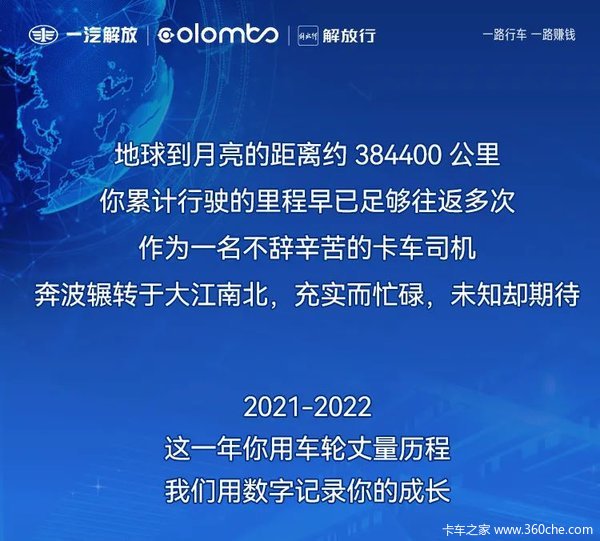 一汽解放 | colombo | 解放行

一路行车 一路赚钱

地球到月亮的距离约 384400 公里
你累计行驶的里程早已足够往返多次
作为一名不辞辛苦的卡车司机
奔波辗转于大江南北，充实而忙碌，未知却期待

2021-2022
这一年你用车轮丈量历程
我们用数字记录你的成长

卡车之家 www.360che.com